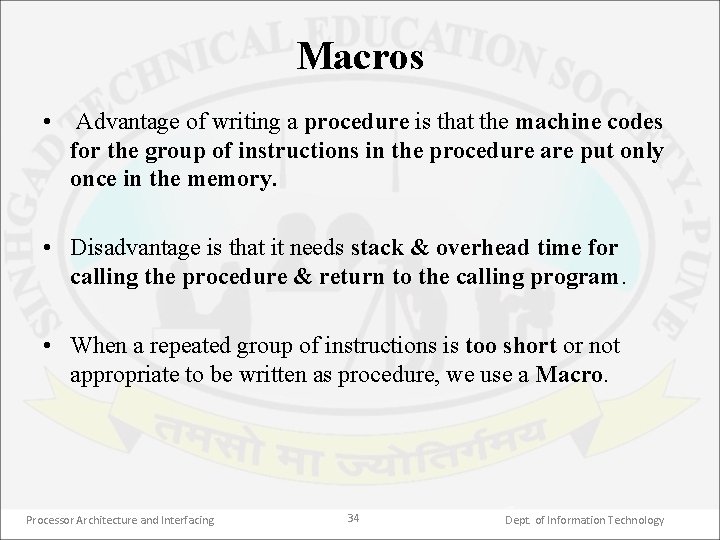 SINHGAD TECHNICAL EDUCATION SOCIETY-PUNE

Macros

• Advantage of writing a procedure is that the machine codes for the group of instructions in the procedure are put only once in the memory.

• Disadvantage is that it needs stack & overhead time for calling the procedure & return to the calling program.

• When a repeated group of instructions is too short or not appropriate to be written as procedure, we use a Macro.

तमसो मा ज्योतिर्गमय

Processor Architecture and Interfacing

34

Dept. of Information Technology